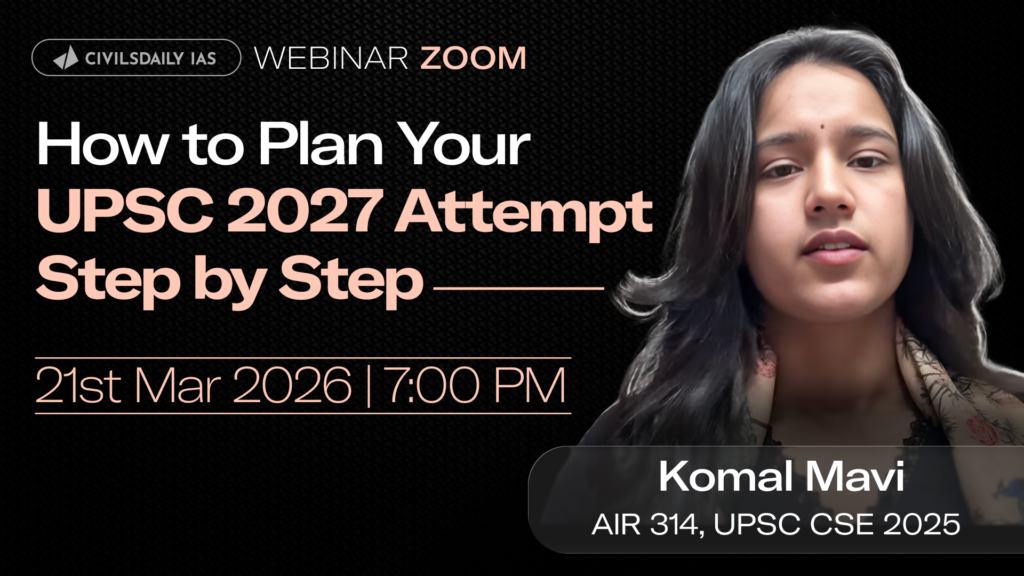 CIVILSDAILY IAS WEBINAR ZOOM

How to Plan Your UPSC 2027 Attempt Step by Step

21st Mar 2026 | 7:00 PM

Komal Mavi
AIR 314, UPSC CSE 2025